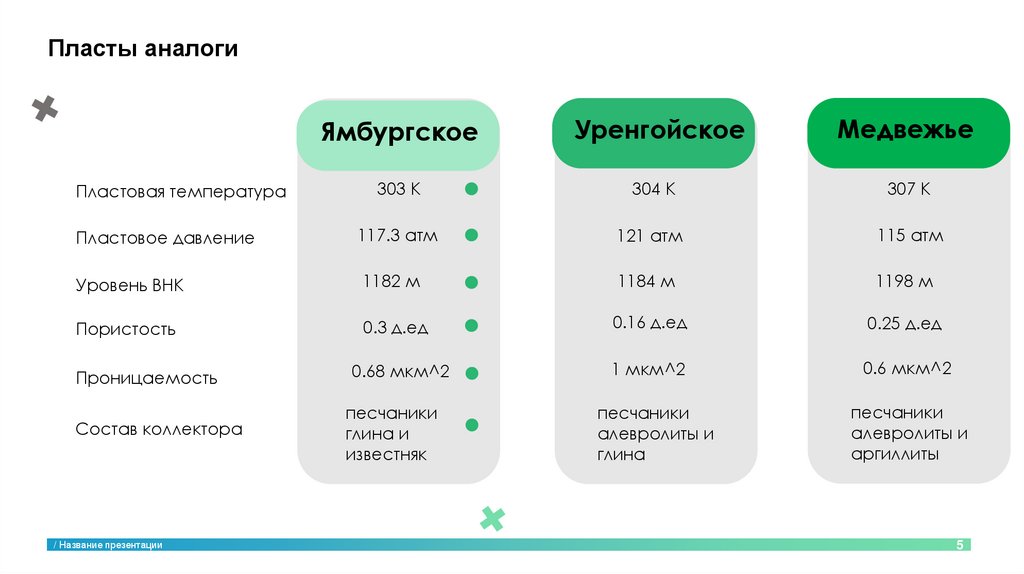 Пласты аналоги

| | Ямбургское | Уренгойское | Медвежье |
|---|---|---|---|
| Пластовая температура | 303 К | 304 К | 307 К |
| Пластовое давление | 117.3 атм | 121 атм | 115 атм |
| Уровень ВНК | 1182 м | 1184 м | 1198 м |
| Пористость | 0.3 д.ед | 0.16 д.ед | 0.25 д.ед |
| Проницаемость | 0.68 мкм^2 | 1 мкм^2 | 0.6 мкм^2 |
| Состав коллектора | песчаники глина и известняк | песчаники алевролиты и глина | песчаники алевролиты и аргиллиты |

/ Название презентации

5